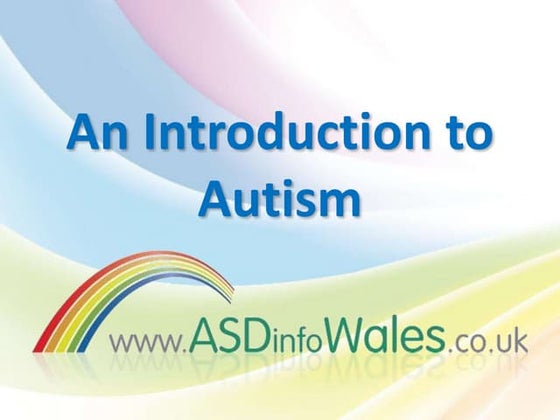 An Introduction to Autism

www.ASDinfoWales.co.uk